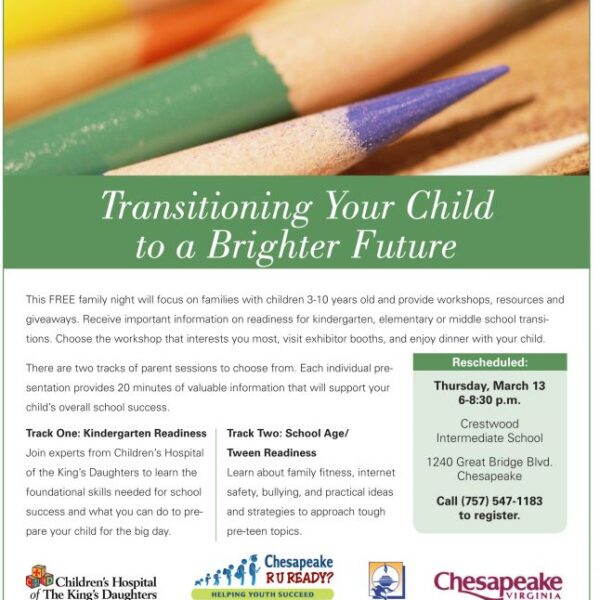 Transitioning Your Child to a Brighter Future

This FREE family night will focus on families with children 3-10 years old and provide workshops, resources and giveaways. Receive important information on readiness for kindergarten, elementary or middle school transitions. Choose the workshop that interests you most, visit exhibitor booths, and enjoy dinner with your child.

There are two tracks of parent sessions to choose from. Each individual presentation provides 20 minutes of valuable information that will support your child's overall school success.

Track One: Kindergarten Readiness
Join experts from Children's Hospital of the King's Daughters to learn the foundational skills needed for school success and what you can do to prepare your child for the big day.

Track Two: School Age/ Tween Readiness
Learn about family fitness, internet safety, bullying, and practical ideas and strategies to approach tough pre-teen topics.

Rescheduled:
Thursday, March 13
6-8:30 p.m.

Crestwood Intermediate School

1240 Great Bridge Blvd. Chesapeake

Call (757) 547-1183 to register.

Children's Hospital of The King's Daughters

Chesapeake R U READY?
HELPING YOUTH SUCCEED

Chesapeake
VIRGINIA